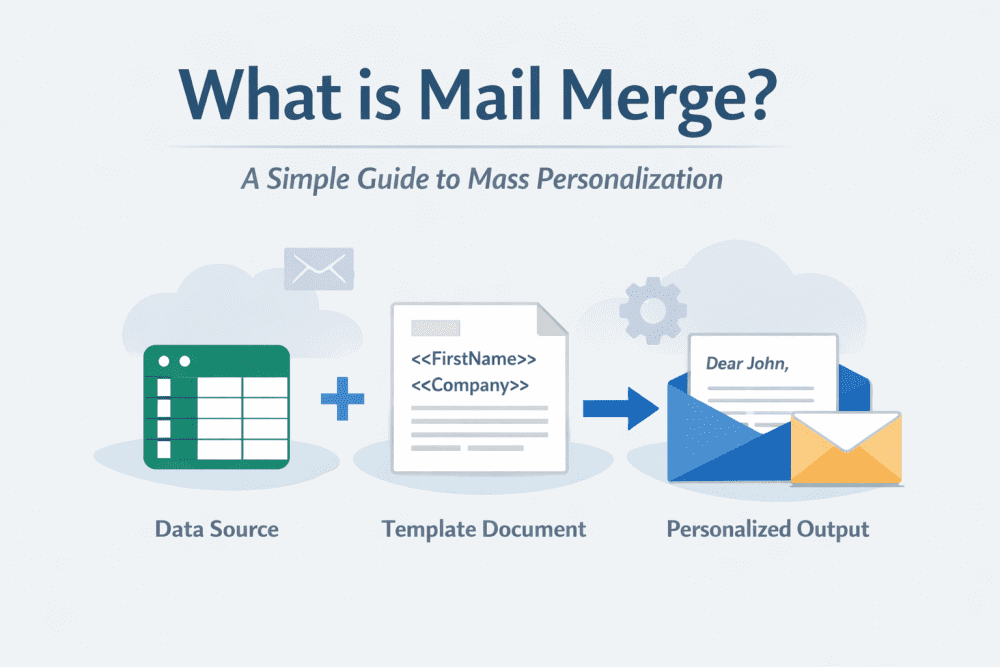 What is Mail Merge?

A Simple Guide to Mass Personalization

<<FirstName>>
<<Company>>

Dear John,

Data Source

Template Document

Personalized Output